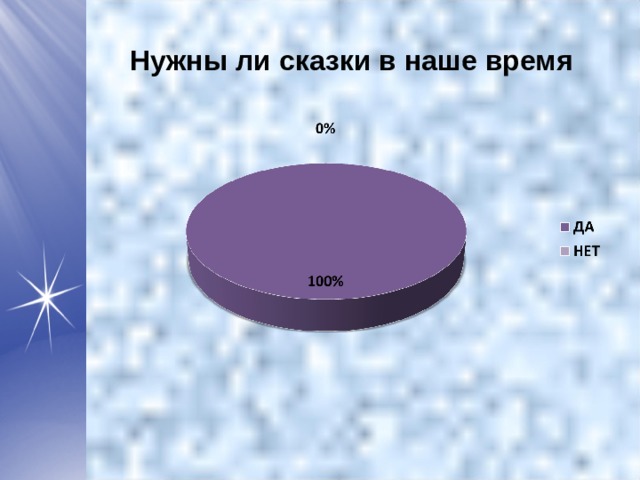 Нужны ли сказки в наше время

0%

100%

ДА
НЕТ